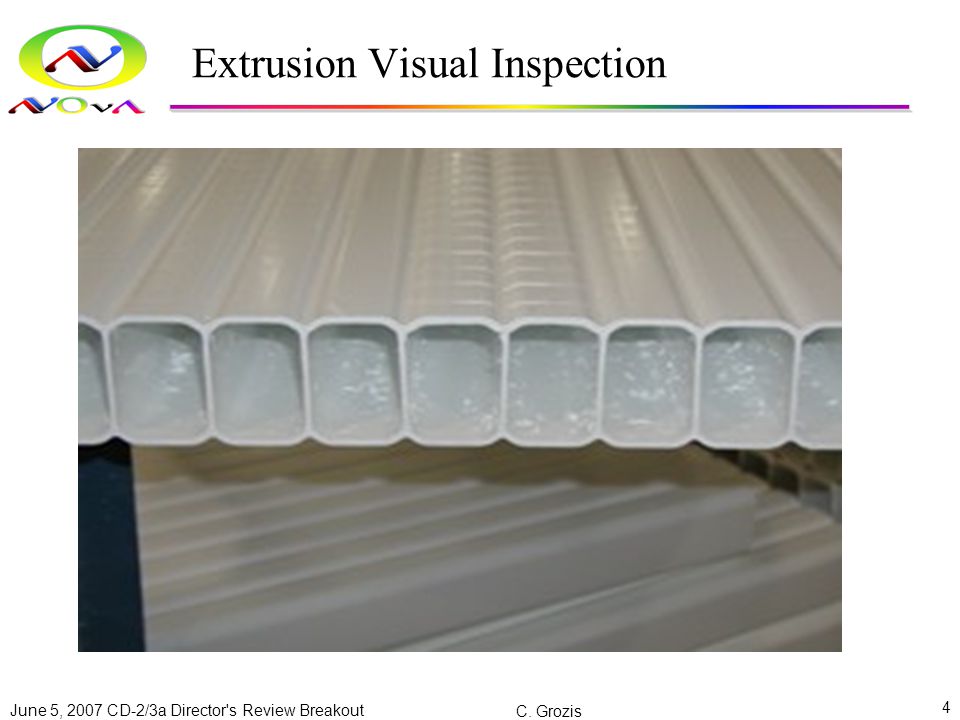 NOvA

Extrusion Visual Inspection

June 5, 2007 CD-2/3a Director's Review Breakout

C. Grozis

4